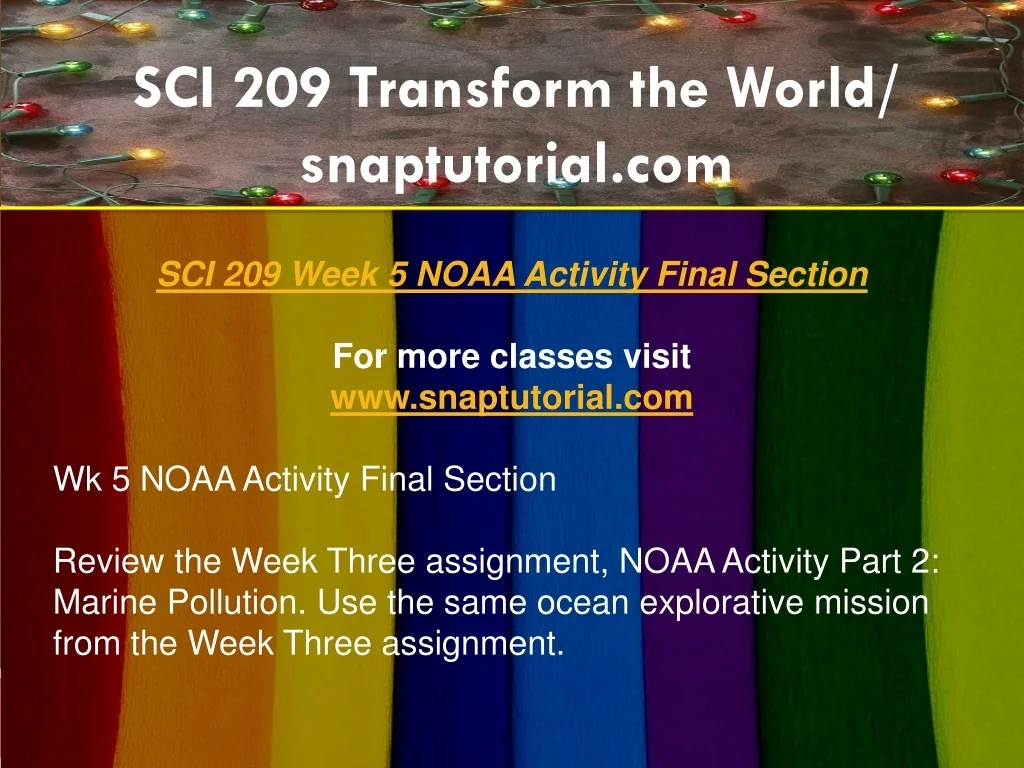 SCI 209 Transform the World/ snaptutorial.com

SCI 209 Week 5 NOAA Activity Final Section

For more classes visit
www.snaptutorial.com

Wk 5 NOAA Activity Final Section

Review the Week Three assignment, NOAA Activity Part 2: Marine Pollution. Use the same ocean explorative mission from the Week Three assignment.